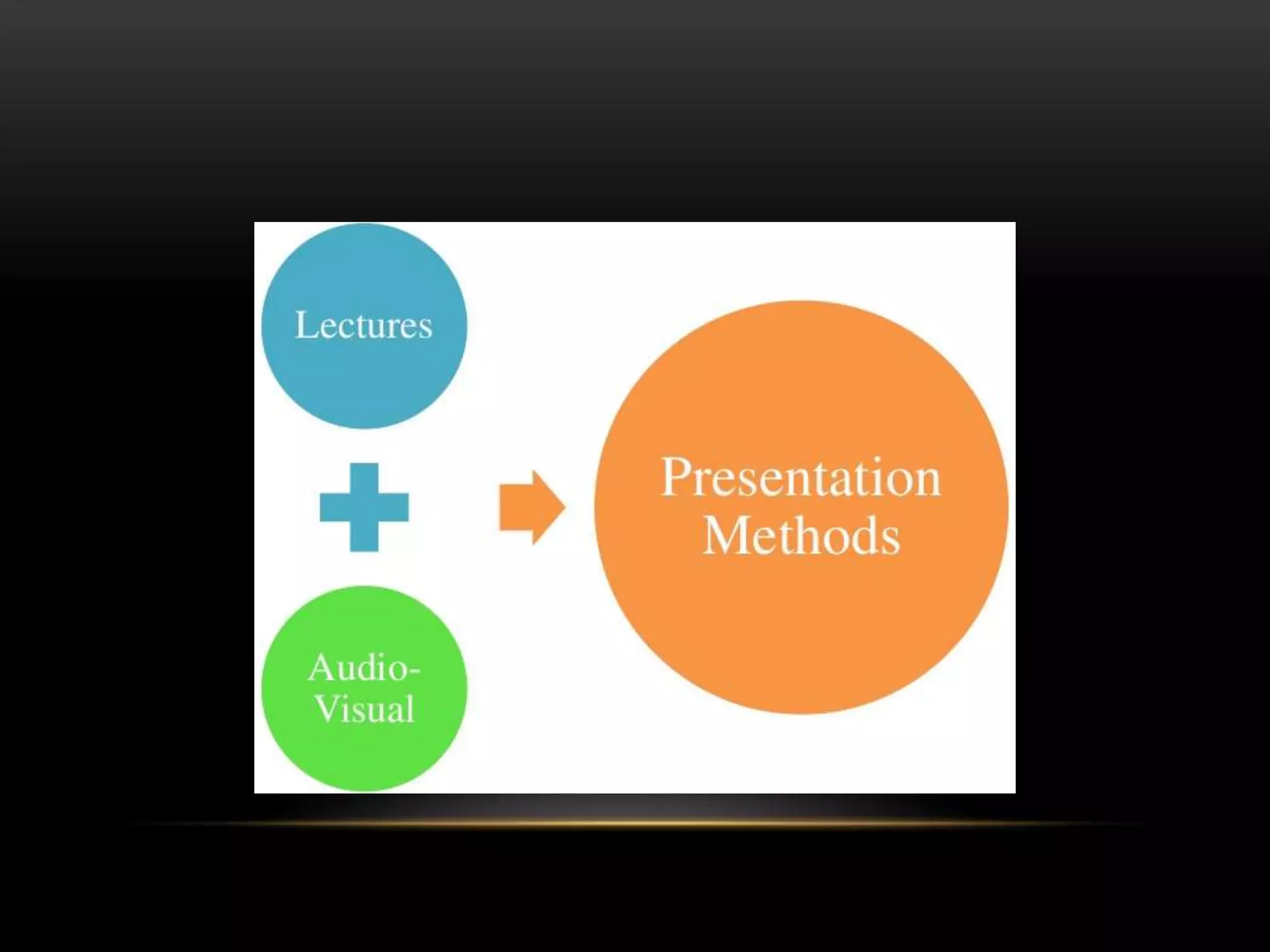 Lectures

Audio-Visual

Presentation Methods